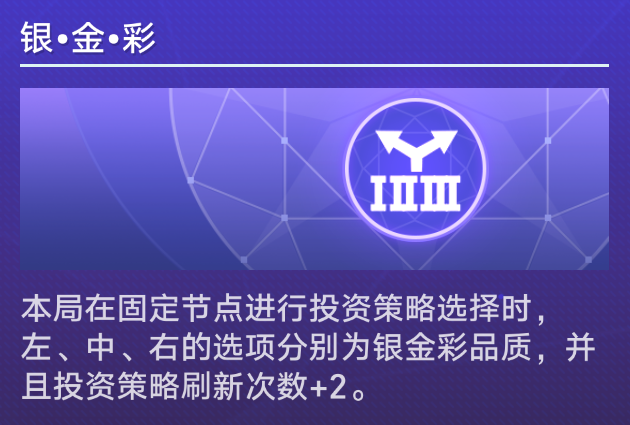 银•金•彩

I II III

本局在固定节点进行投资策略选择时，左、中、右的选项分别为银金彩品质，并且投资策略刷新次数+2。